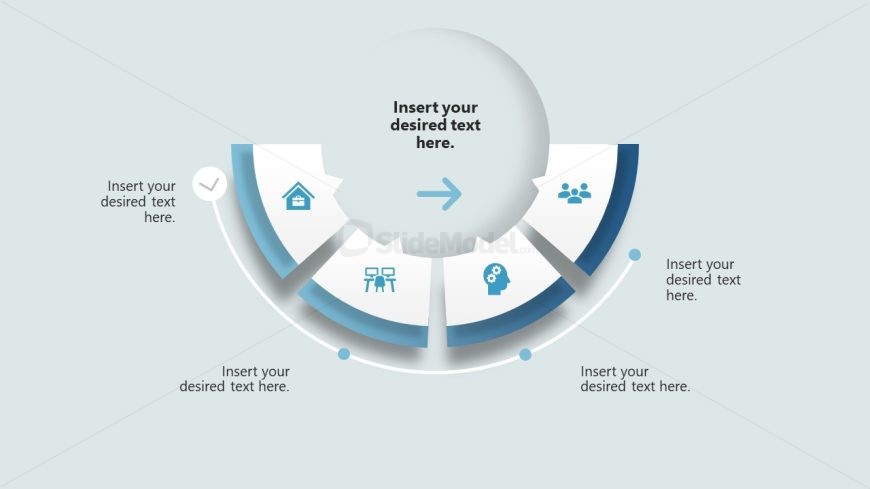 Insert your desired text here.

Insert your desired text here.

SlideModel.com

Insert your desired text here.

Insert your desired text here.

Insert your desired text here.